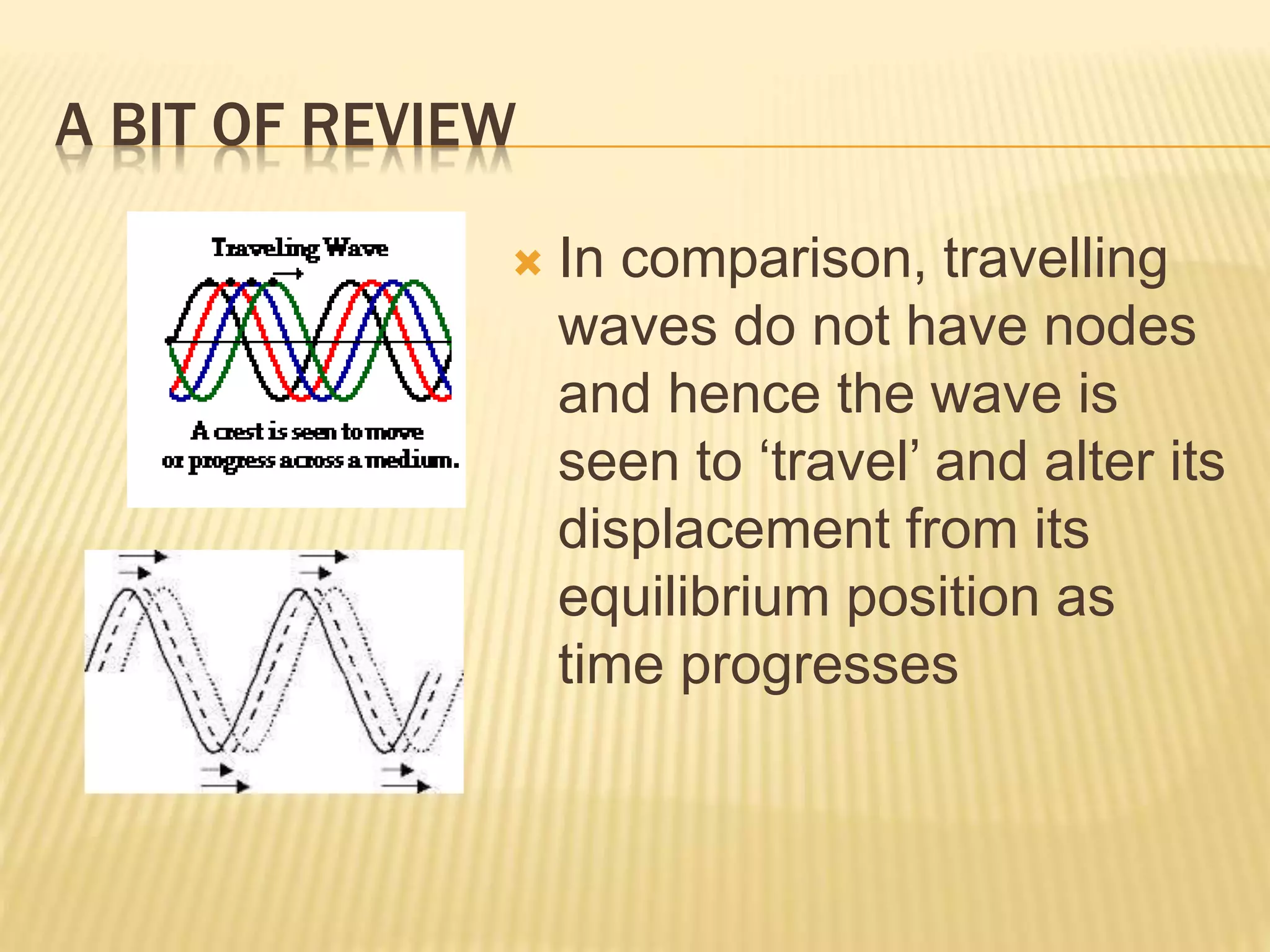 A BIT OF REVIEW

Traveling Wave

A crest is seen to move or progress across a medium.

In comparison, travelling waves do not have nodes and hence the wave is seen to ‘travel’ and alter its displacement from its equilibrium position as time progresses